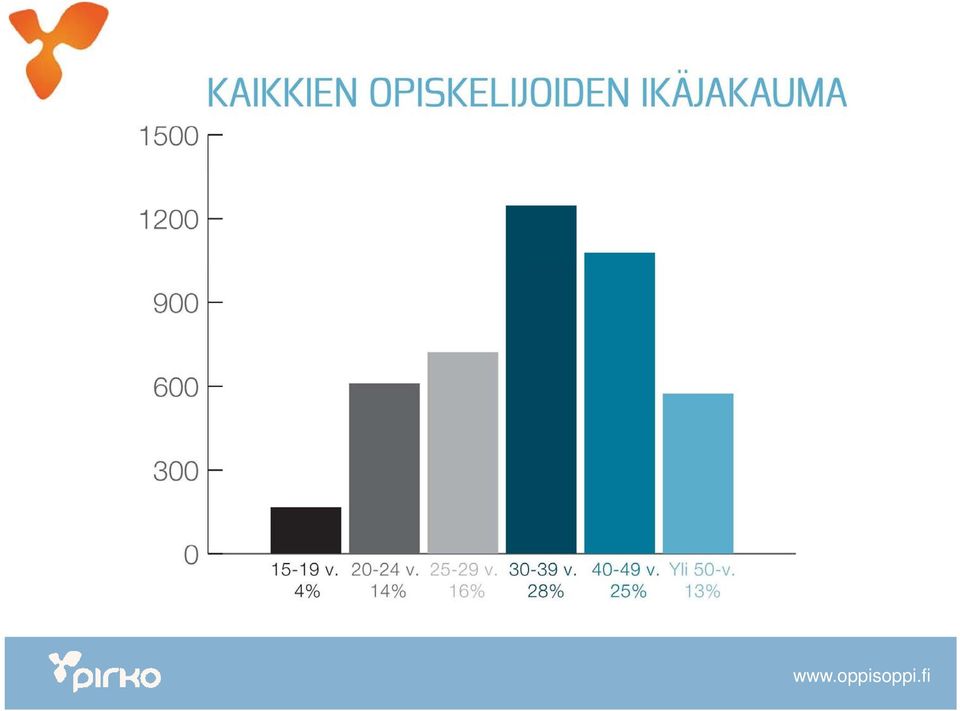 KAIKKIEN OPISKELIJOIDEN IKÄJAKAUMA

1500
1200
900
600
300
0

15-19 v. 4%
20-24 v. 14%
25-29 v. 16%
30-39 v. 28%
40-49 v. 25%
Yli 50-v. 13%

pirko

www.oppisoppi.fi